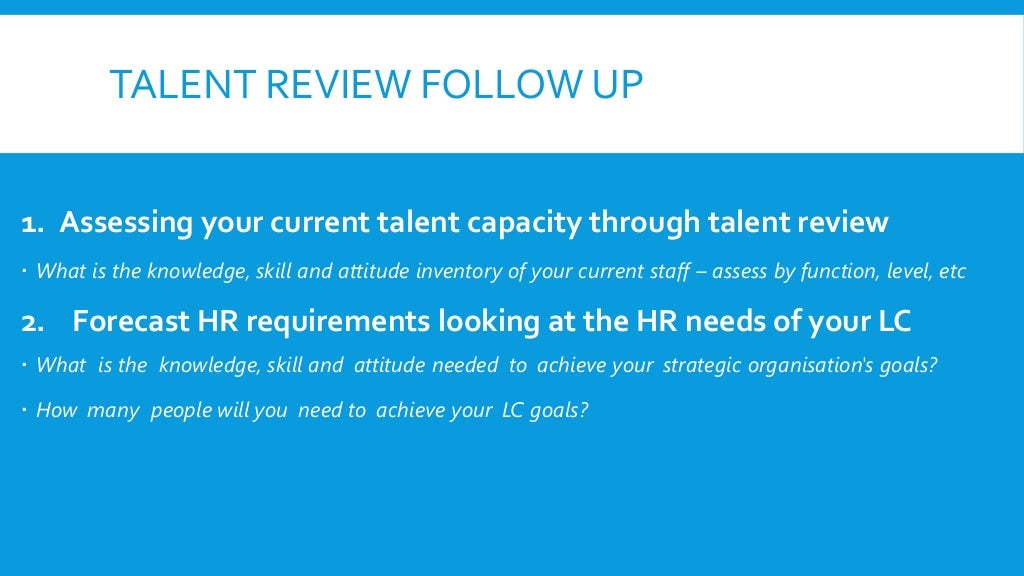 TALENT REVIEW FOLLOW UP

1. Assessing your current talent capacity through talent review

· What is the knowledge, skill and attitude inventory of your current staff – assess by function, level, etc

2. Forecast HR requirements looking at the HR needs of your LC

· What is the knowledge, skill and attitude needed to achieve your strategic organisation's goals?

· How many people will you need to achieve your LC goals?